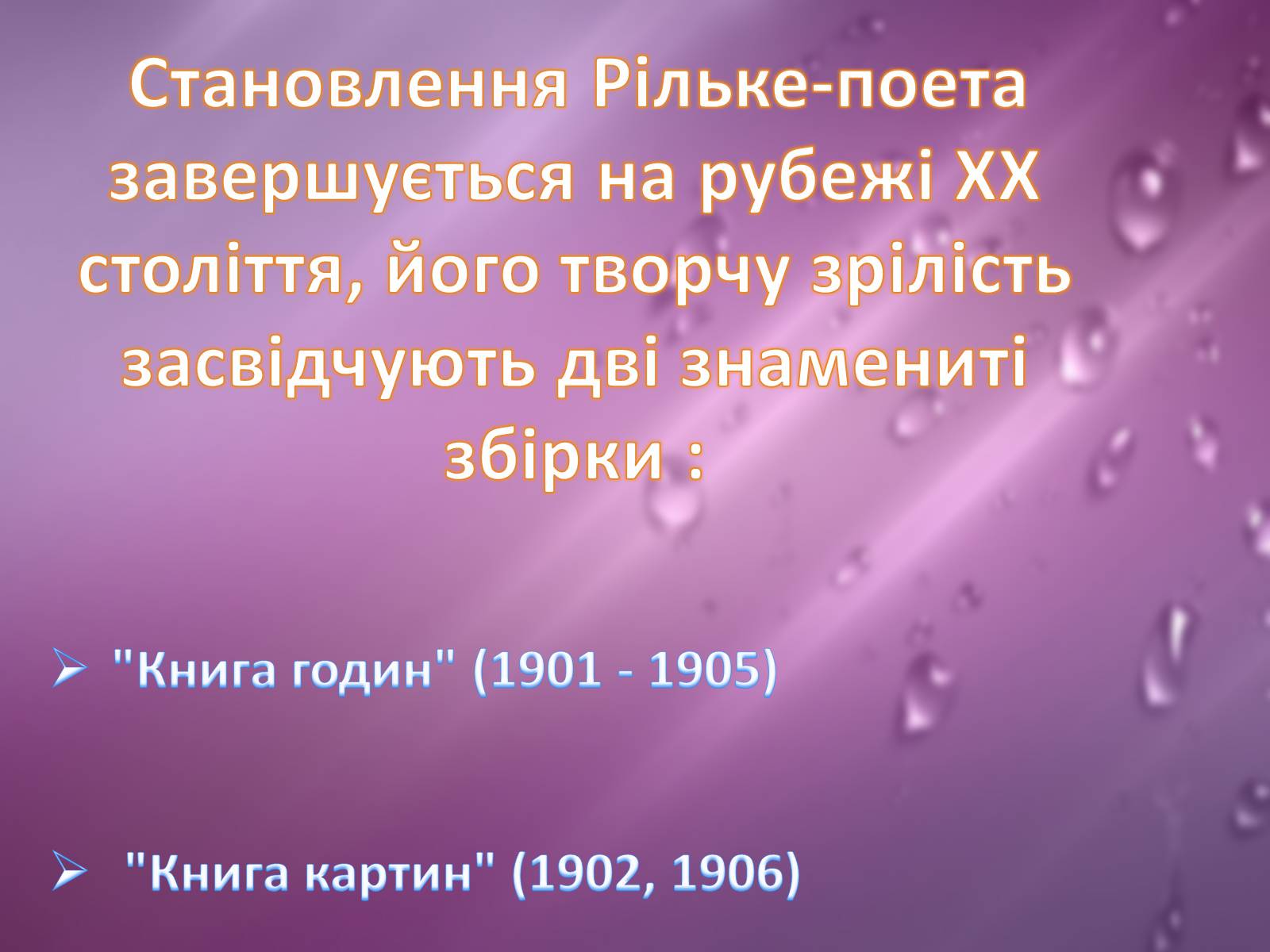 Становлення Рільке-поета завершується на рубежі XX століття, його творчу зрілість засвідчують дві знамениті збірки :

➢ "Книга годин" (1901 - 1905)

➢ "Книга картин" (1902, 1906)